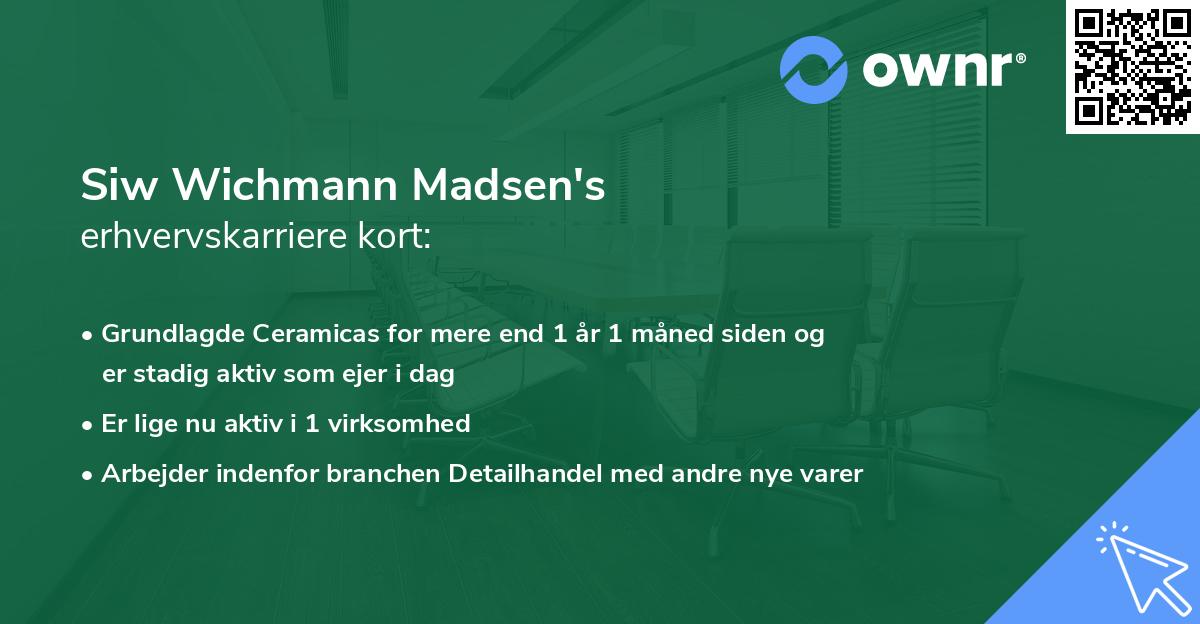 ownr®

Siw Wichmann Madsen's
erhvervskarriere kort:

• Grundlagde Ceramicas for mere end 1 år 1 måned siden og er stadig aktiv som ejer i dag
• Er lige nu aktiv i 1 virksomhed
• Arbejder indenfor branchen Detailhandel med andre nye varer